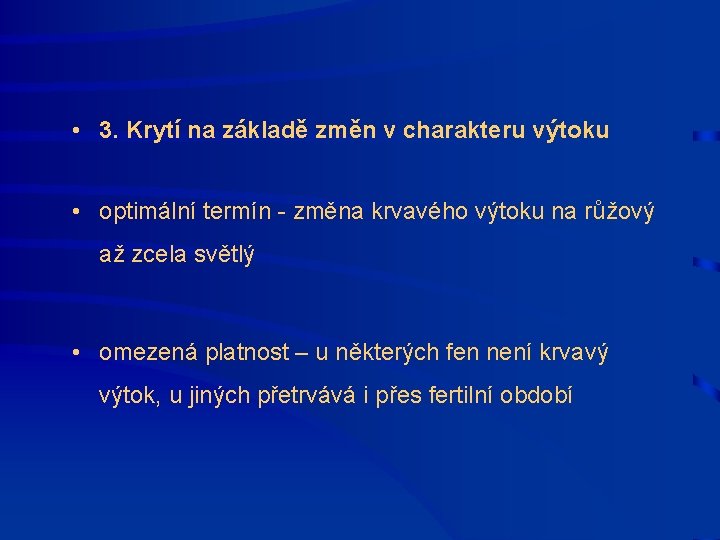 • 3. Krytí na základě změn v charakteru výtoku

• optimální termín - změna krvavého výtoku na růžový až zcela světlý

• omezená platnost – u některých fen není krvavý výtok, u jiných přetrvává i přes fertilní období